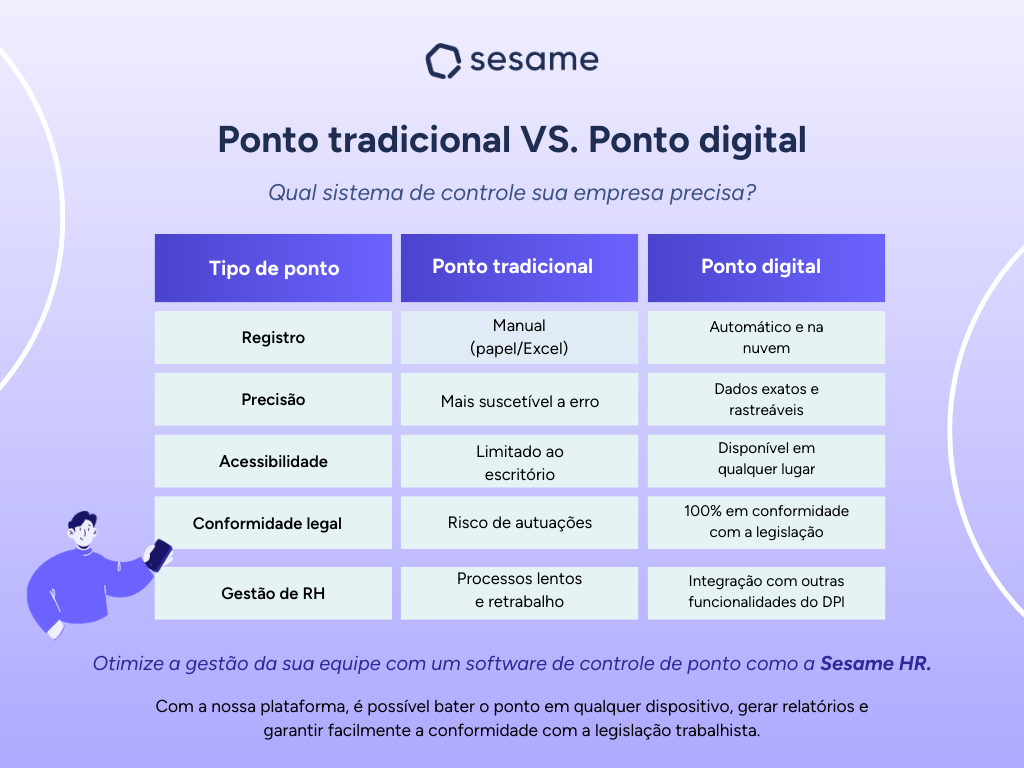 sesame

Ponto tradicional VS. Ponto digital

Qual sistema de controle sua empresa precisa?

| Tipo de ponto | Ponto tradicional | Ponto digital |
|---|---|---|
| Registro | Manual (papel/Excel) | Automático e na nuvem |
| Precisão | Mais suscetível a erro | Dados exatos e rastreáveis |
| Acessibilidade | Limitado ao escritório | Disponível em qualquer lugar |
| Conformidade legal | Risco de autuações | 100% em conformidade com a legislação |
| Gestão de RH | Processos lentos e retrabalho | Integração com outras funcionalidades do DPI |

Otimize a gestão da sua equipe com um software de controle de ponto como a Sesame HR.

Com a nossa plataforma, é possível bater o ponto em qualquer dispositivo, gerar relatórios e garantir facilmente a conformidade com a legislação trabalhista.